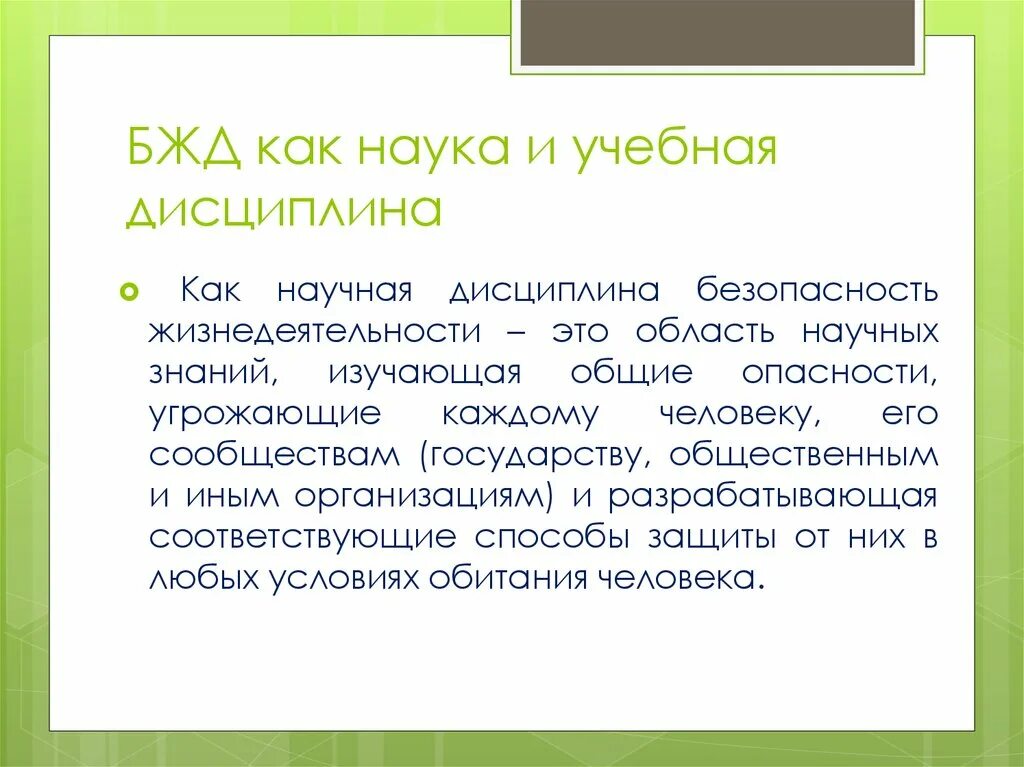 БЖД как наука и учебная дисциплина

Как научная дисциплина безопасность жизнедеятельности – это область научных знаний, изучающая общие опасности, угрожающие каждому человеку, его сообществам (государству, общественным и иным организациям) и разрабатывающая соответствующие способы защиты от них в любых условиях обитания человека.